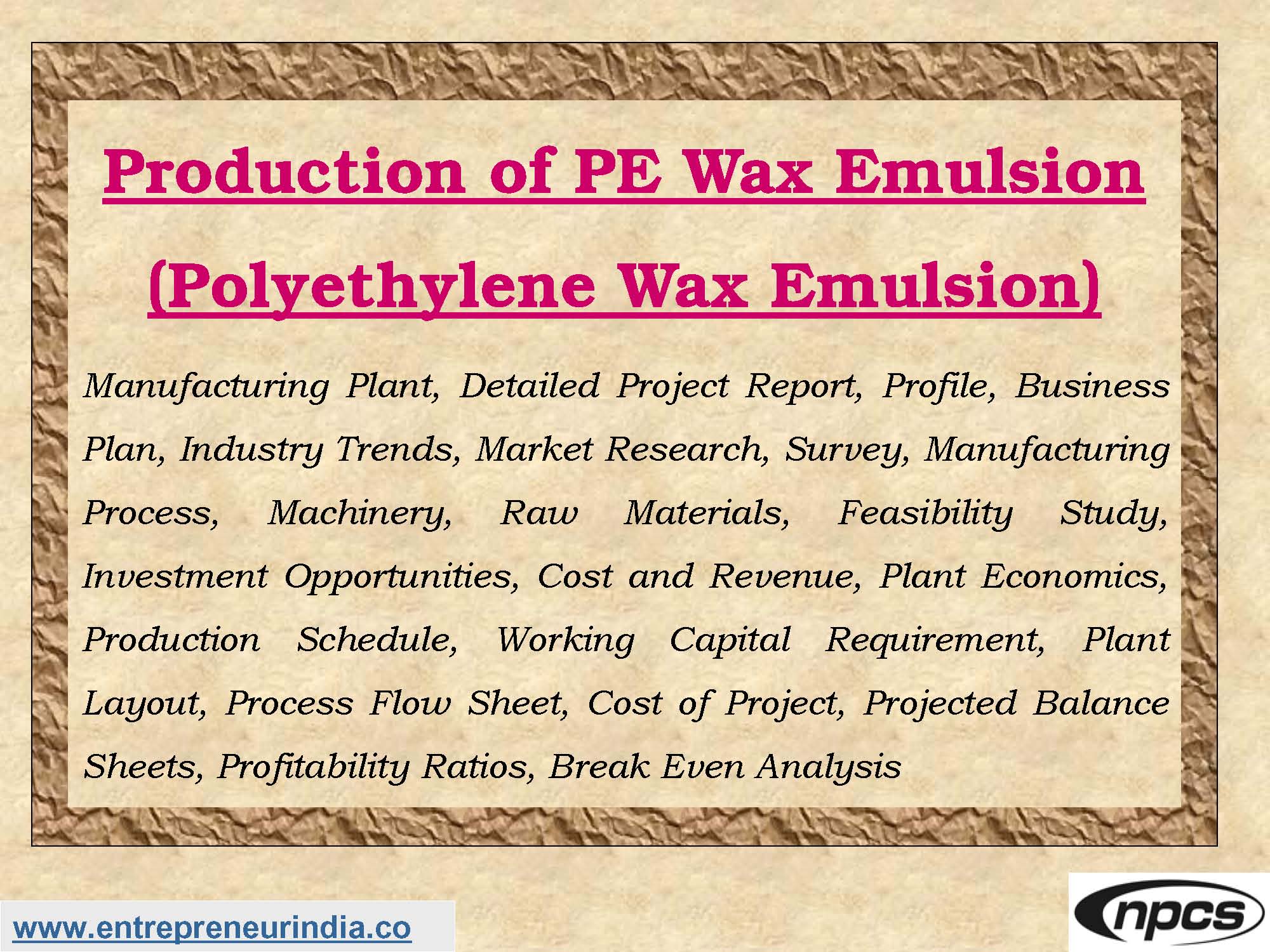 Production of PE Wax Emulsion

(Polyethylene Wax Emulsion)

Manufacturing Plant, Detailed Project Report, Profile, Business Plan, Industry Trends, Market Research, Survey, Manufacturing Process, Machinery, Raw Materials, Feasibility Study, Investment Opportunities, Cost and Revenue, Plant Economics, Production Schedule, Working Capital Requirement, Plant Layout, Process Flow Sheet, Cost of Project, Projected Balance Sheets, Profitability Ratios, Break Even Analysis

www.entrepreneurindia.co

npcs